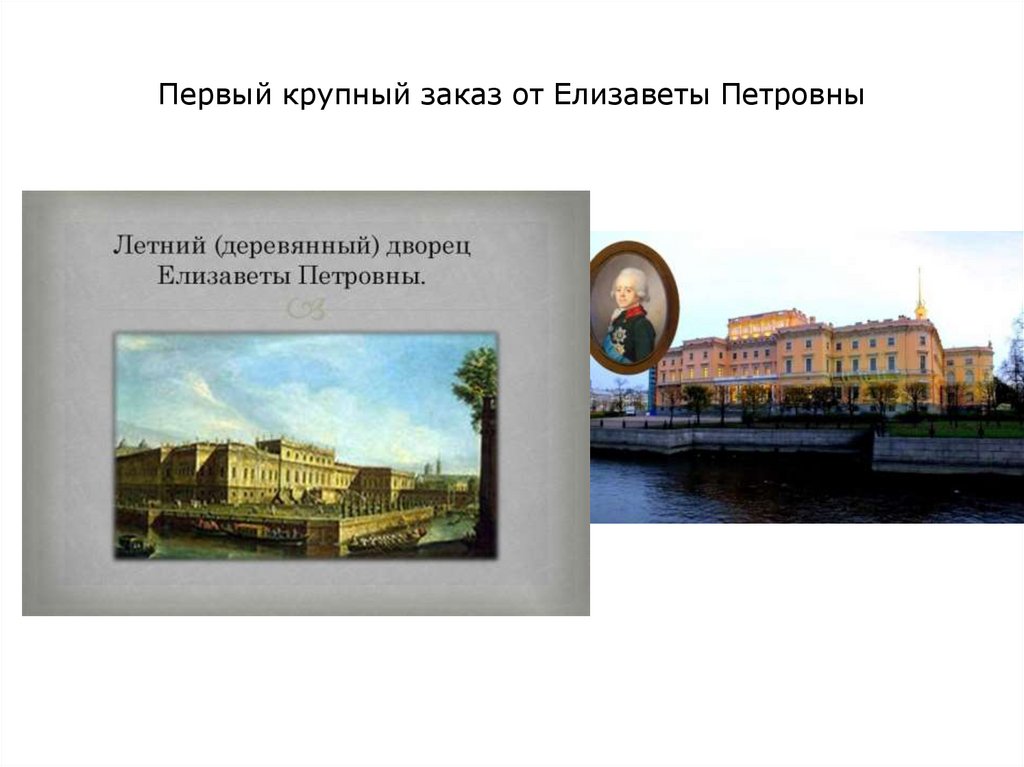 Первый крупный заказ от Елизаветы Петровны

Летний (деревянный) дворец Елизаветы Петровны.